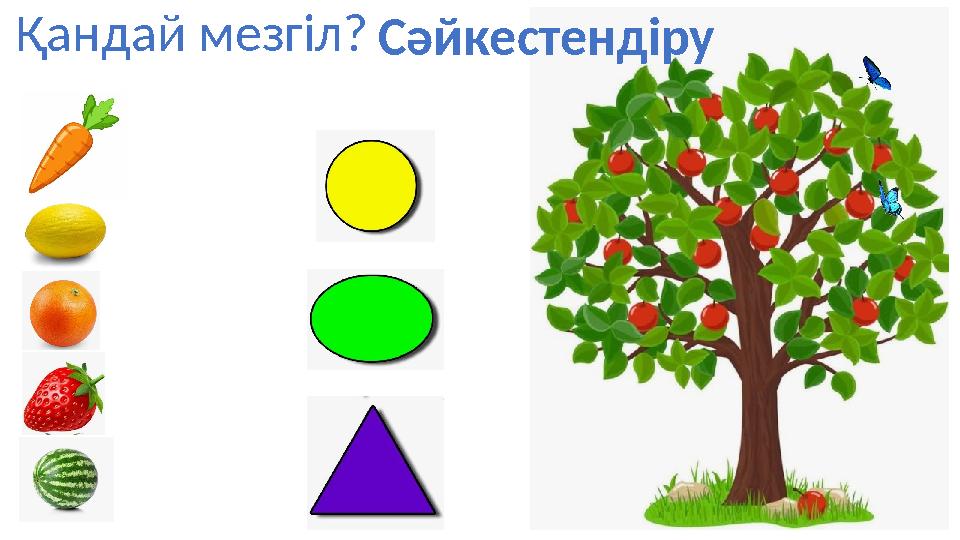 Қандай мезгіл? Сәйкестендіру